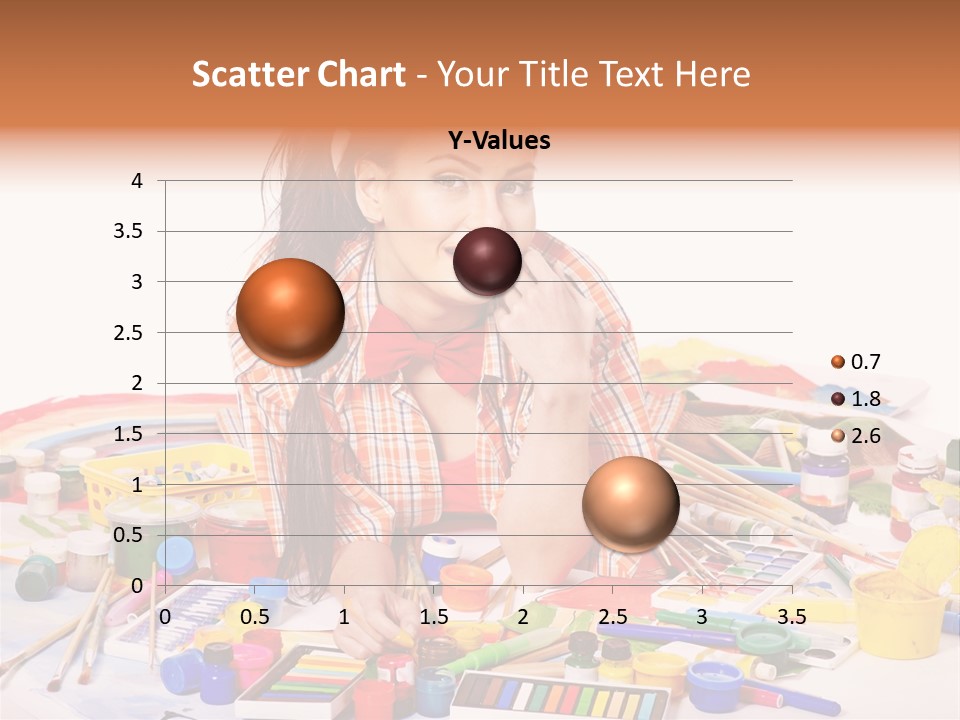 Scatter Chart - Your Title Text Here

Y-Values

4
3.5
3
2.5
2
1.5
1
0.5
0

0 0.5 1 1.5 2 2.5 3 3.5

0.7
1.8
2.6